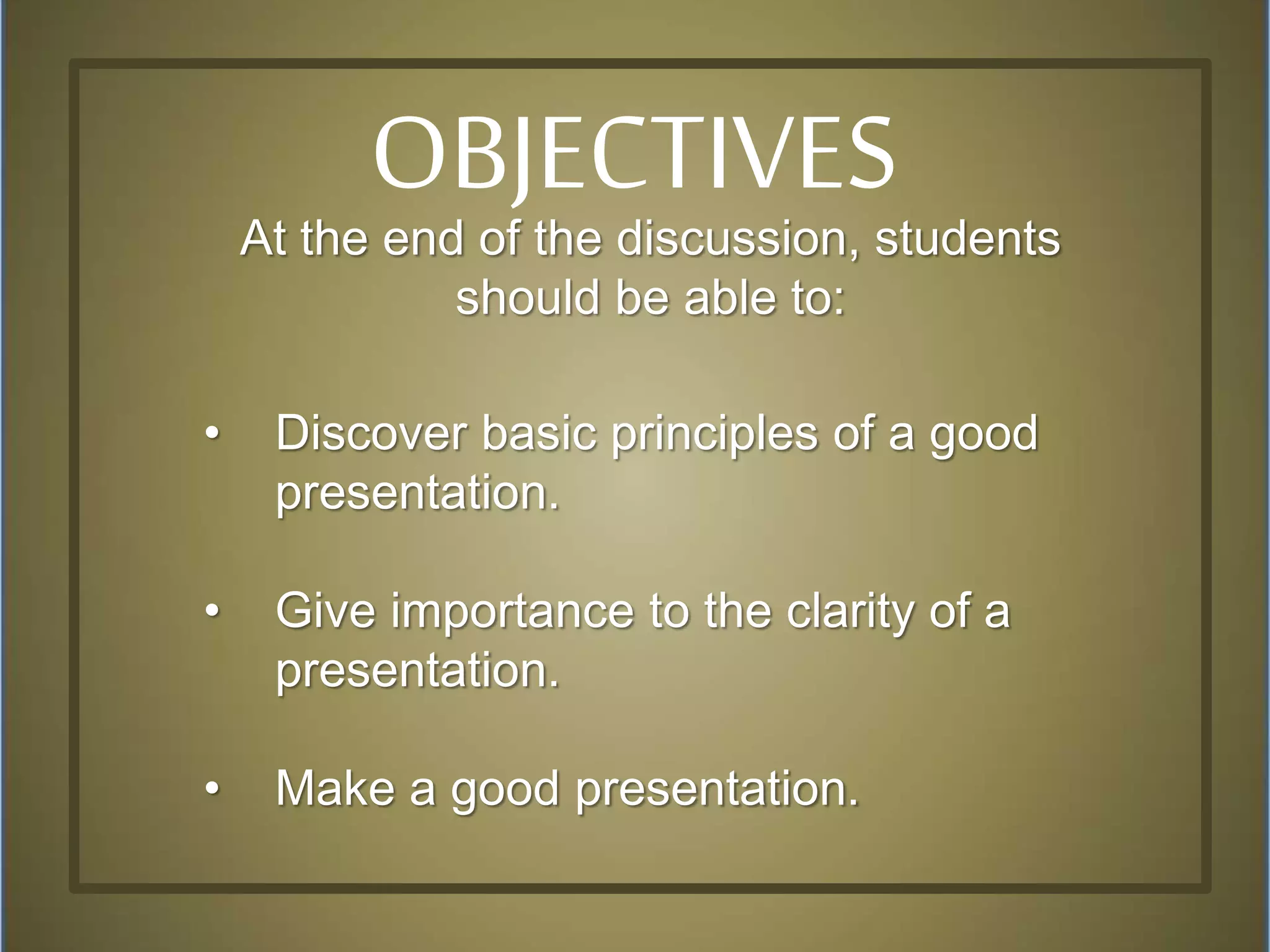 OBJECTIVES

At the end of the discussion, students should be able to:

• Discover basic principles of a good presentation.

• Give importance to the clarity of a presentation.

• Make a good presentation.